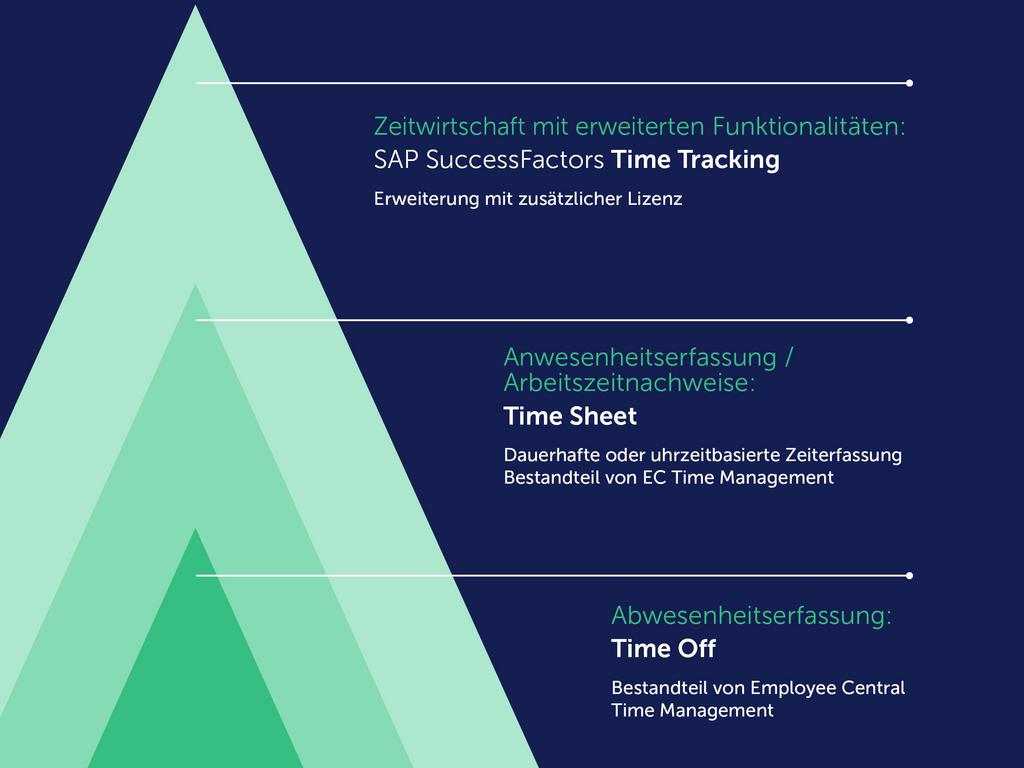 Zeitwirtschaft mit erweiterten Funktionalitäten:
SAP SuccessFactors Time Tracking

Erweiterung mit zusätzlicher Lizenz

Anwesenheitserfassung / Arbeitszeitnachweise:
Time Sheet

Dauerhafte oder uhrzeitbasierte Zeiterfassung
Bestandteil von EC Time Management

Abwesenheitserfassung:
Time Off

Bestandteil von Employee Central Time Management